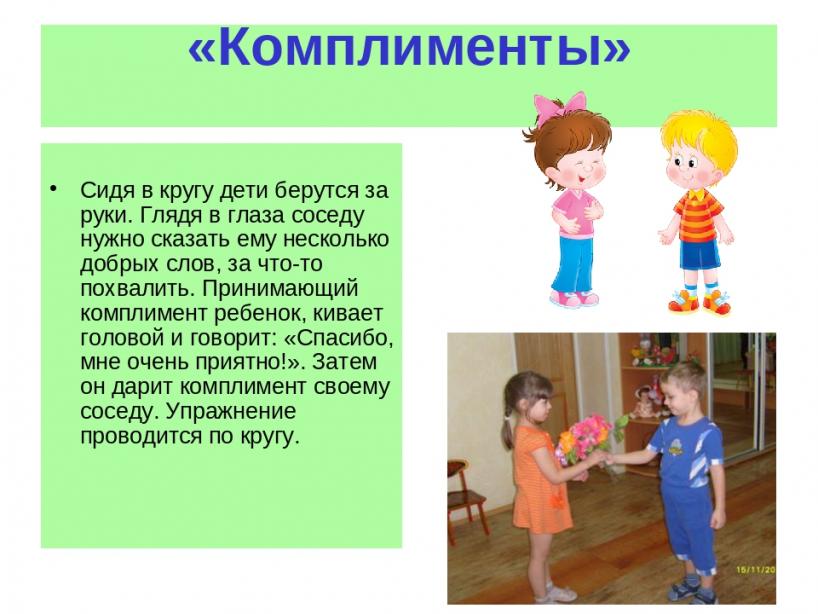 «Комплименты»

• Сидя в кругу дети берутся за руки. Глядя в глаза соседу нужно сказать ему несколько добрых слов, за что-то похвалить. Принимающий комплимент ребенок, кивает головой и говорит: «Спасибо, мне очень приятно!». Затем он дарит комплимент своему соседу. Упражнение проводится по кругу.

15/11/20